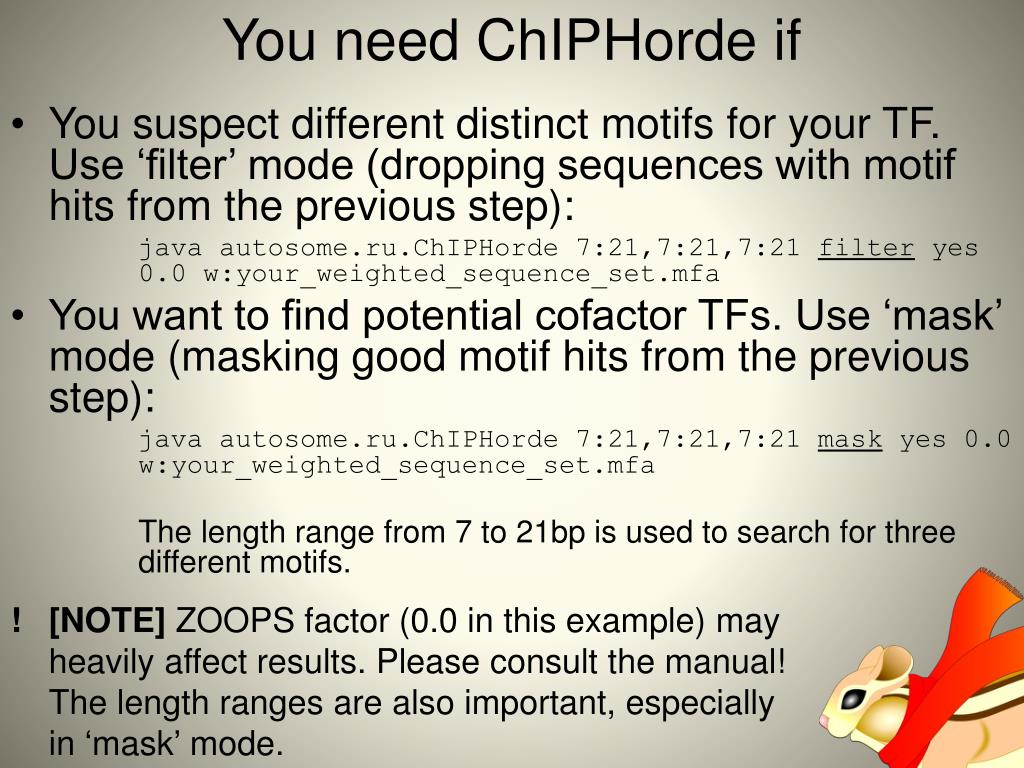 You need ChIPHorde if

• You suspect different distinct motifs for your TF. Use ‘filter’ mode (dropping sequences with motif hits from the previous step):

java autosome.ru.ChIPHorde 7:21,7:21,7:21 filter yes 0.0 w:your_weighted_sequence_set.mfa

• You want to find potential cofactor TFs. Use ‘mask’ mode (masking good motif hits from the previous step):

java autosome.ru.ChIPHorde 7:21,7:21,7:21 mask yes 0.0 w:your_weighted_sequence_set.mfa

The length range from 7 to 21bp is used to search for three different motifs.

! [NOTE] ZOOPS factor (0.0 in this example) may heavily affect results. Please consult the manual! The length ranges are also important, especially in ‘mask’ mode.